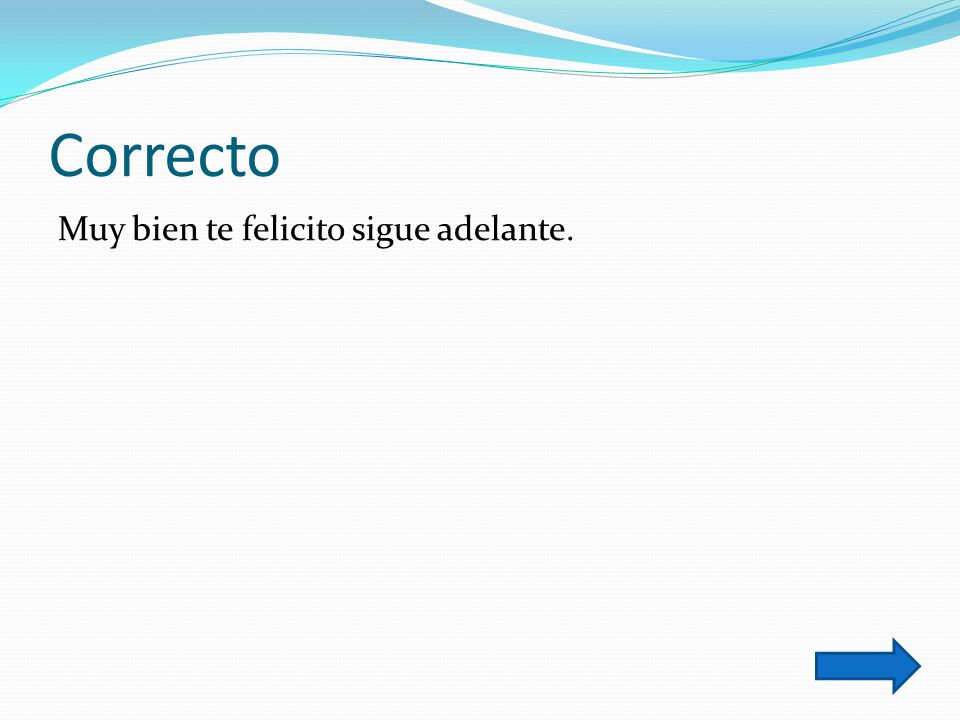 Correcto

Muy bien te felicito sigue adelante.